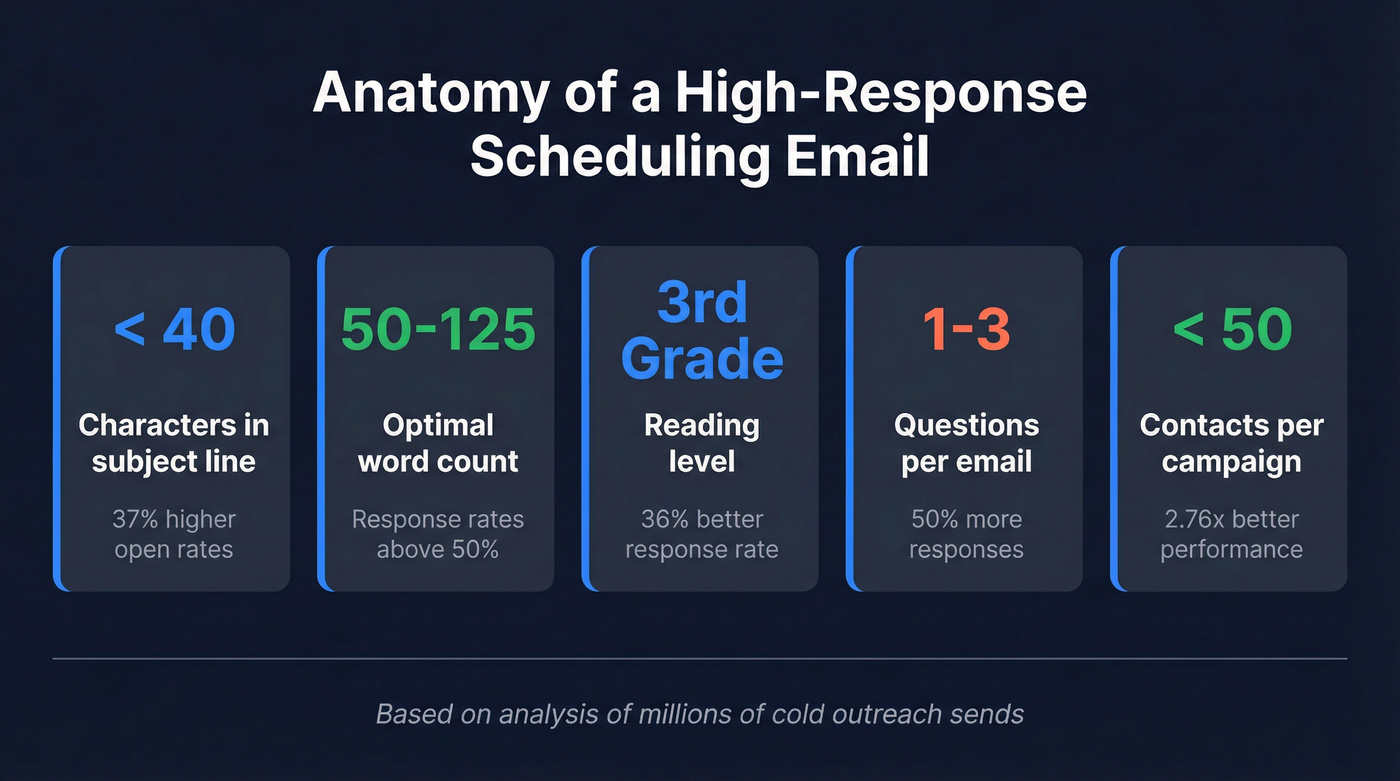 Anatomy of a High-Response Scheduling Email

< 40

Characters in subject line

37% higher open rates

50-125

Optimal word count

Response rates above 50%

3rd Grade

Reading level

36% better response rate

1-3

Questions per email

50% more responses

< 50

Contacts per campaign

2.76x better performance

Based on analysis of millions of cold outreach sends